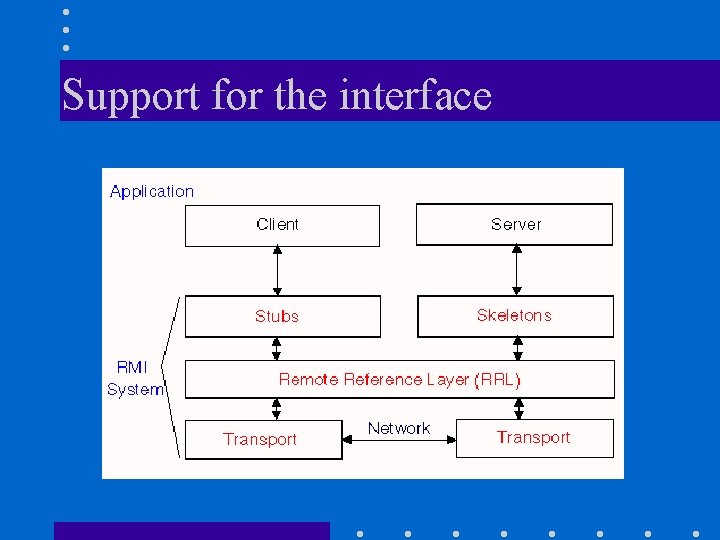 Support for the interface

Application

Client

Server

Stubs

Skeletons

RMI System

Remote Reference Layer (RRL)

Transport

Network

Transport